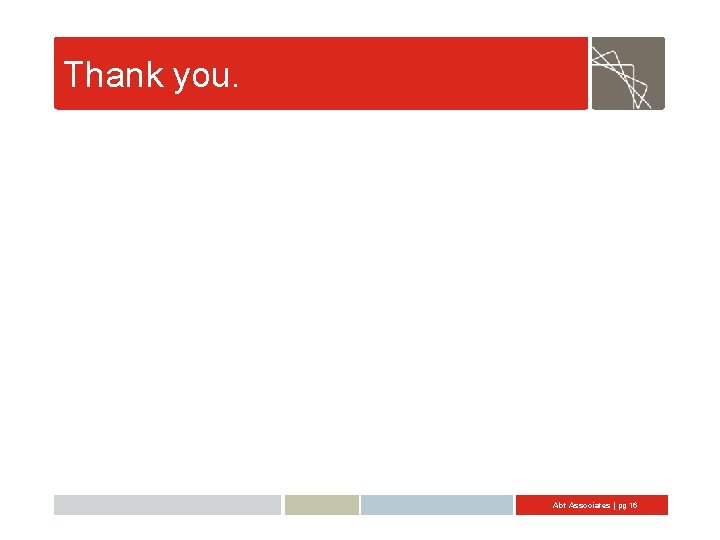 Thank you.

Abt Associates | pg 16